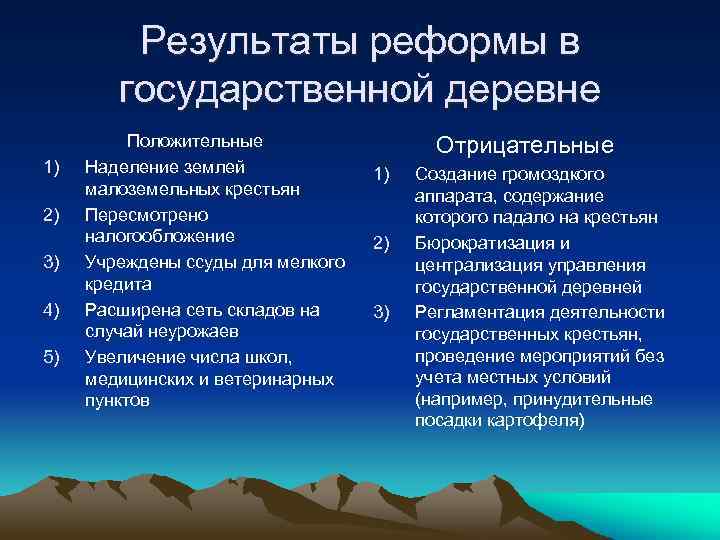 Результаты реформы в государственной деревне

Положительные

1) Наделение землей малоземельных крестьян
2) Пересмотрено налогообложение
3) Учреждены ссуды для мелкого кредита
4) Расширена сеть складов на случай неурожаев
5) Увеличение числа школ, медицинских и ветеринарных пунктов

Отрицательные

1) Создание громоздкого аппарата, содержание которого падало на крестьян
2) Бюрократизация и централизация управления государственной деревней
3) Регламентация деятельности государственных крестьян, проведение мероприятий без учета местных условий (например, принудительные посадки картофеля)